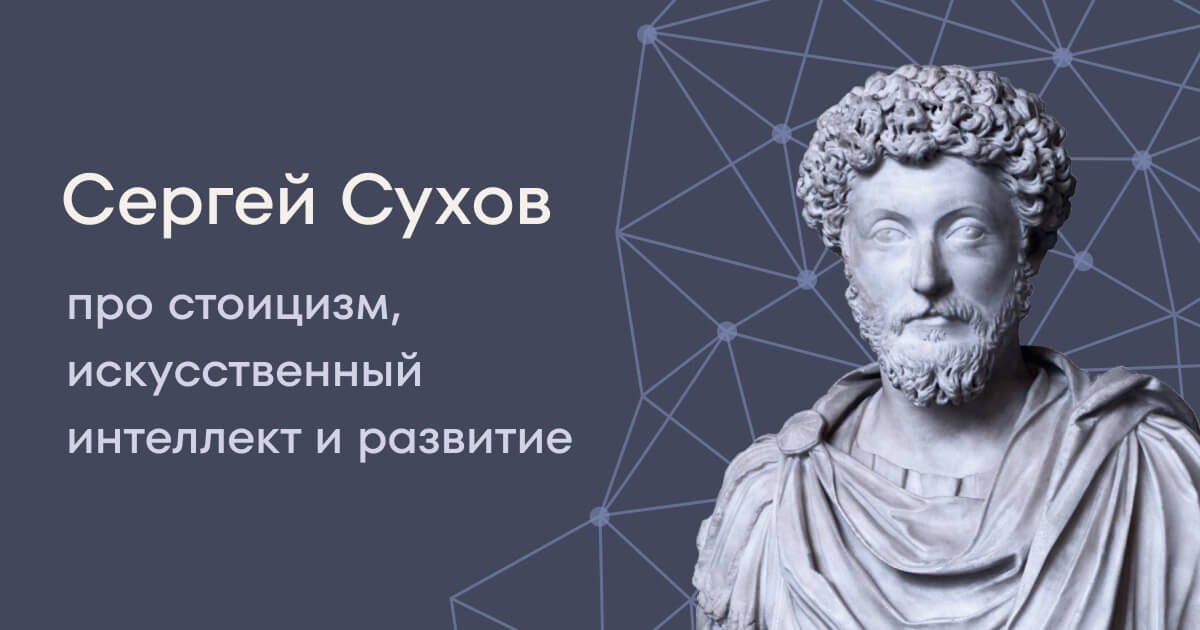 Сергей Сухов

про стоицизм, искусственный интеллект и развитие